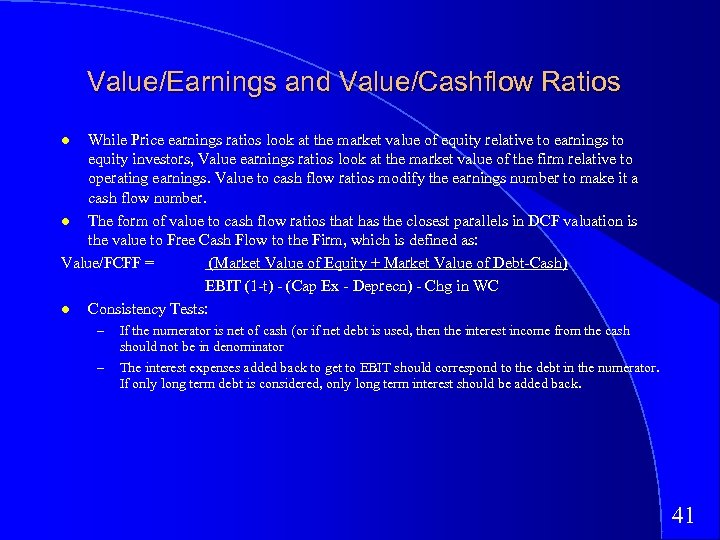 Value/Earnings and Value/Cashflow Ratios

- While Price earnings ratios look at the market value of equity relative to earnings to equity investors, Value earnings ratios look at the market value of the firm relative to operating earnings. Value to cash flow ratios modify the earnings number to make it a cash flow number.
- The form of value to cash flow ratios that has the closest parallels in DCF valuation is the value to Free Cash Flow to the Firm, which is defined as:

Value/FCFF = (Market Value of Equity + Market Value of Debt-Cash)

EBIT (1-t) - (Cap Ex - Deprecn) - Chg in WC

- Consistency Tests:
  – If the numerator is net of cash (or if net debt is used, then the interest income from the cash should not be in denominator
  – The interest expenses added back to get to EBIT should correspond to the debt in the numerator. If only long term debt is considered, only long term interest should be added back.

41